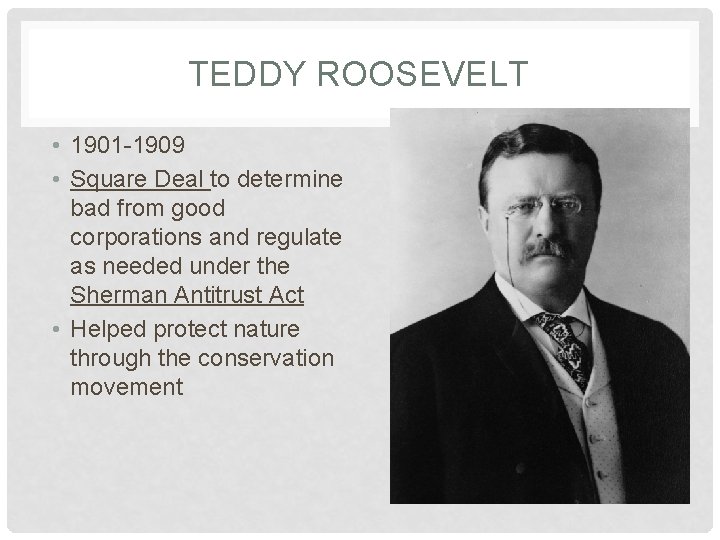 TEDDY ROOSEVELT

• 1901-1909
• Square Deal to determine bad from good corporations and regulate as needed under the Sherman Antitrust Act
• Helped protect nature through the conservation movement